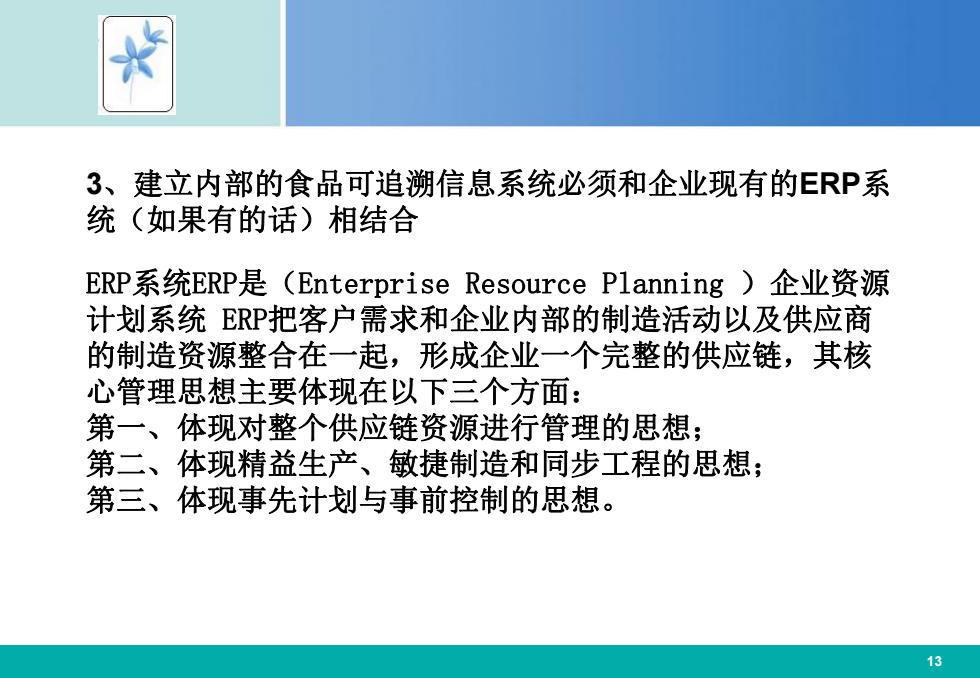 3、建立内部的食品可追溯信息系统必须和企业现有的ERP系统（如果有的话）相结合

ERP系统ERP是（Enterprise Resource Planning ）企业资源计划系统 ERP把客户需求和企业内部的制造活动以及供应商的制造资源整合在一起，形成企业一个完整的供应链，其核心管理思想主要体现在以下三个方面：
第一、体现对整个供应链资源进行管理的思想；
第二、体现精益生产、敏捷制造和同步工程的思想；
第三、体现事先计划与事前控制的思想。

13